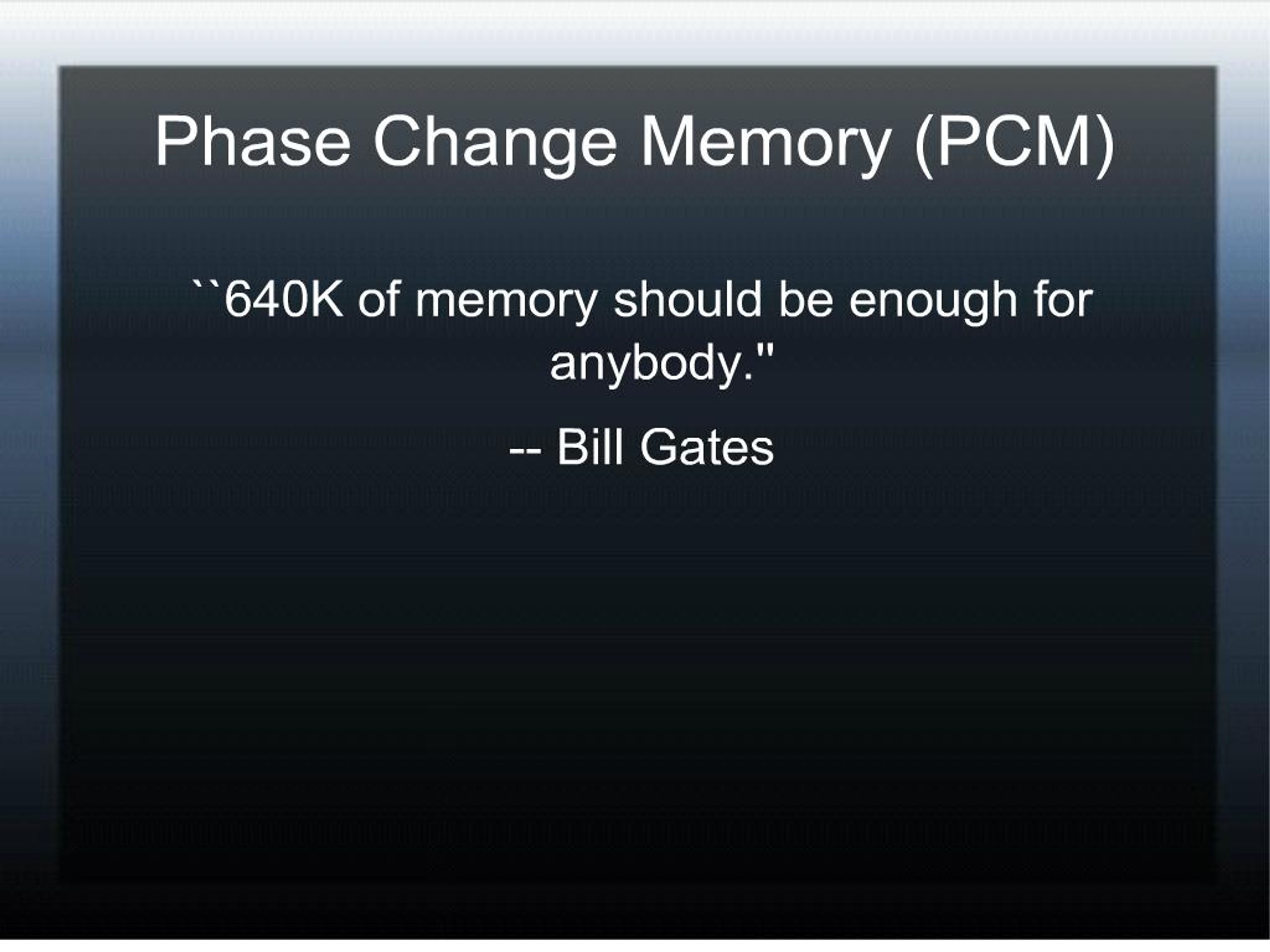 Phase Change Memory (PCM)

``640K of memory should be enough for anybody."

-- Bill Gates